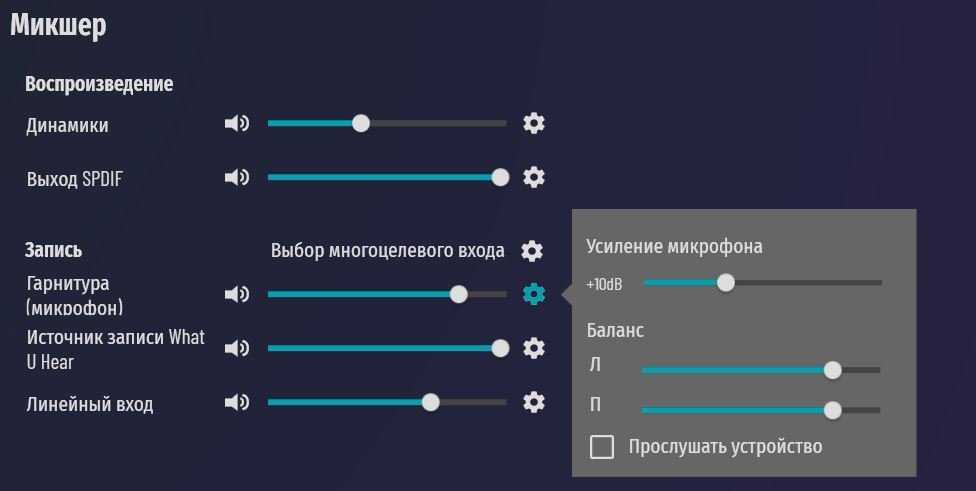 Микшер

Воспроизведение

Динамики

Выход SPDIF

Запись

Выбор многоцелевого входа

Гарнитура (микрофон)

Источник записи What U Hear

Линейный вход

Усиление микрофона

+10dB

Баланс

Л

П

Прослушать устройство